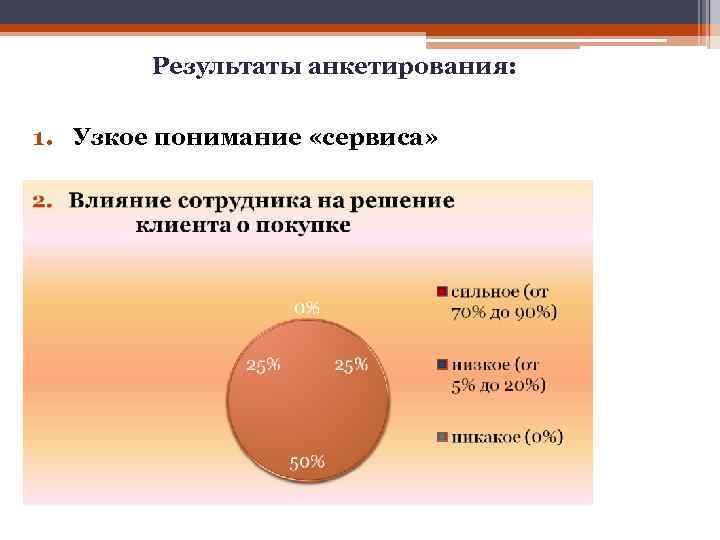 Результаты анкетирования:

1. Узкое понимание «сервиса»

2. Влияние сотрудника на решение клиента о покупке

0%
25%
25%
50%

сильное (от 70% до 90%)
низкое (от 5% до 20%)
никакое (0%)